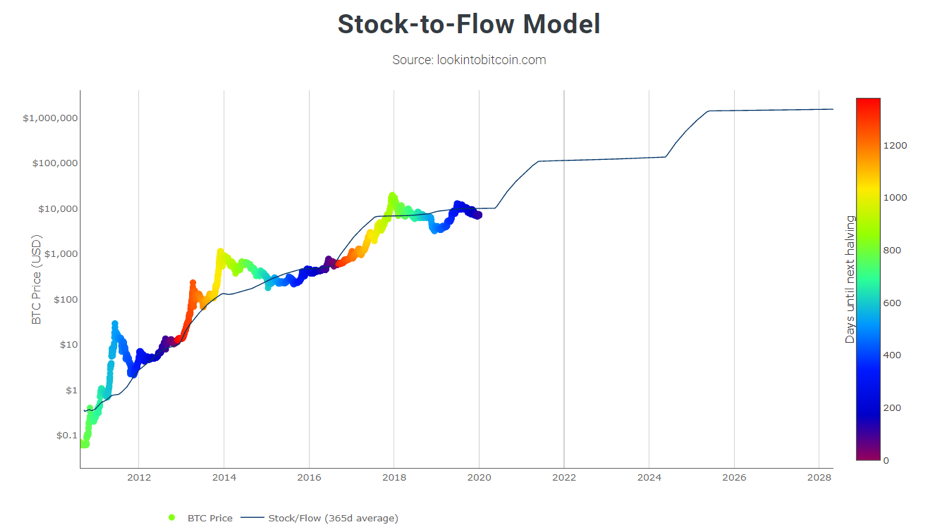 Stock-to-Flow Model

Source: lookintobitcoin.com

BTC Price (USD)

$1,000,000
$100,000
$10,000
$1,000
$100
$10
$1
$0.1

2012
2014
2016
2018
2020
2022
2024
2026
2028

Days until next halving

1200
1000
800
600
400
200
0

BTC Price
Stock/Flow (365d average)